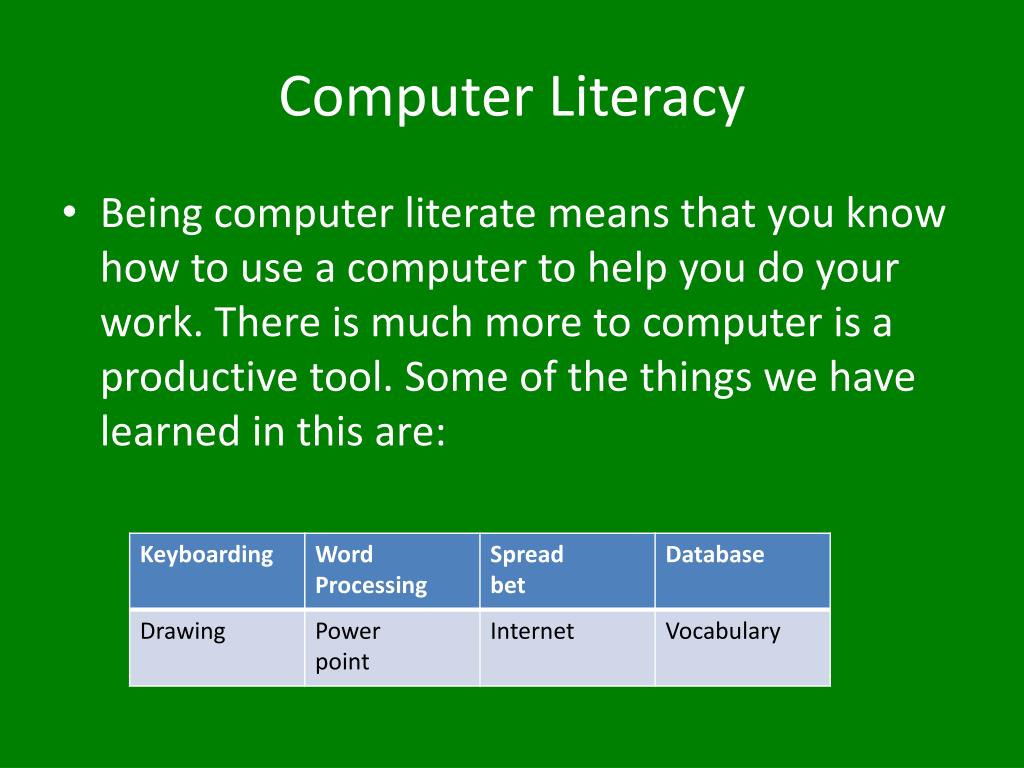 Computer Literacy

• Being computer literate means that you know how to use a computer to help you do your work. There is much more to computer is a productive tool. Some of the things we have learned in this are:

| Keyboarding | Word Processing | Spread bet | Database |
|---|---|---|---|
| Drawing | Power point | Internet | Vocabulary |